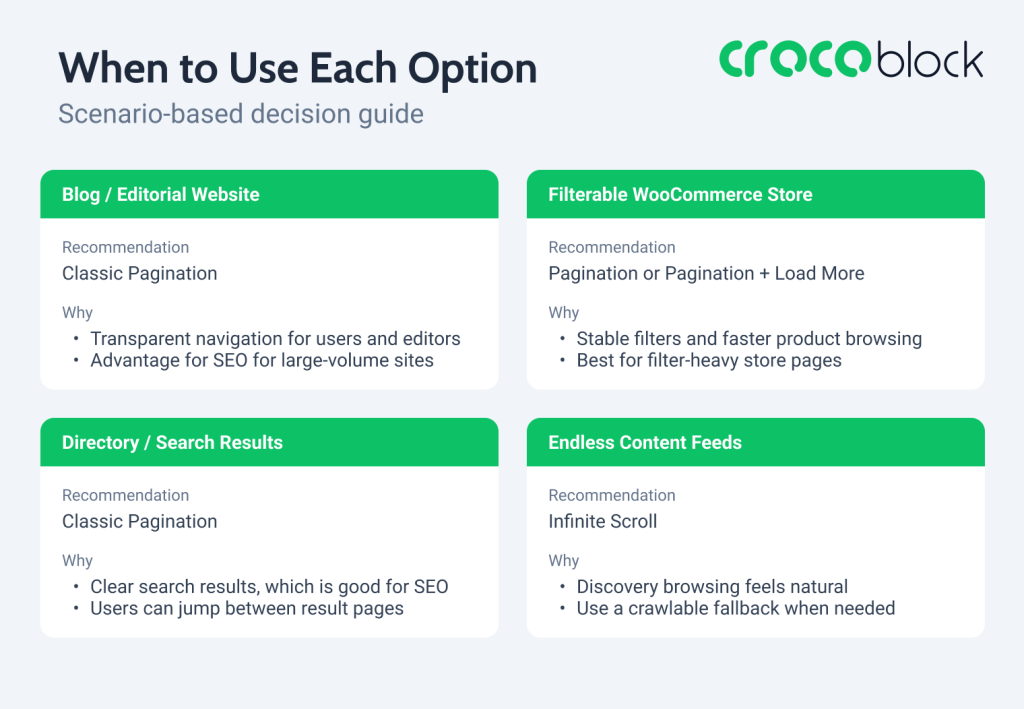 When to Use Each Option
Scenario-based decision guide

crocoblock

Blog / Editorial Website

Recommendation
Classic Pagination

Why
• Transparent navigation for users and editors
• Advantage for SEO for large-volume sites

Filterable WooCommerce Store

Recommendation
Pagination or Pagination + Load More

Why
• Stable filters and faster product browsing
• Best for filter-heavy store pages

Directory / Search Results

Recommendation
Classic Pagination

Why
• Clear search results, which is good for SEO
• Users can jump between result pages

Endless Content Feeds

Recommendation
Infinite Scroll

Why
• Discovery browsing feels natural
• Use a crawlable fallback when needed